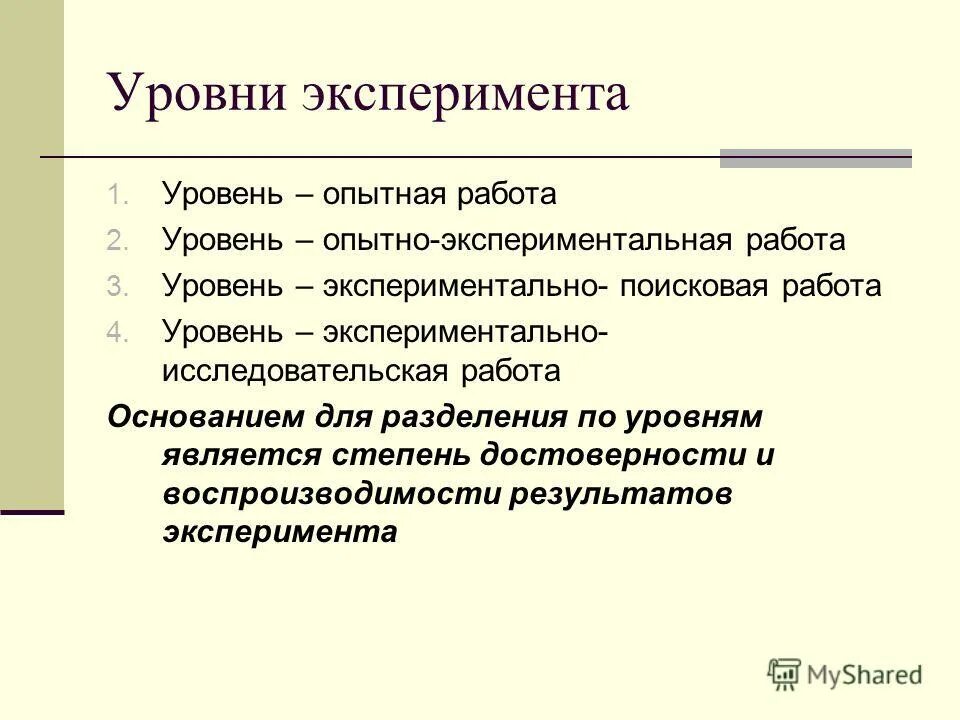 Уровни эксперимента

1. Уровень – опытная работа
2. Уровень – опытно-экспериментальная работа
3. Уровень – экспериментально- поисковая работа
4. Уровень – экспериментально-исследовательская работа

Основанием для разделения по уровням является степень достоверности и воспроизводимости результатов эксперимента

MyShared